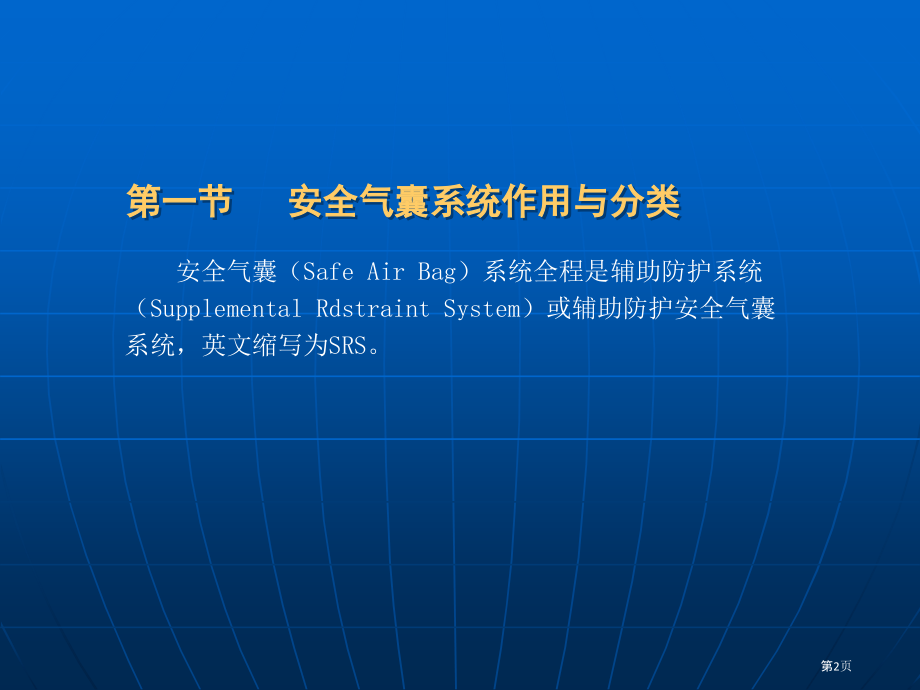 第一节　安全气囊系统作用与分类

安全气囊（Safe Air Bag）系统全程是辅助防护系统（Supplemental Rdstraint System）或辅助防护安全气囊系统，英文缩写为SRS。

第2页